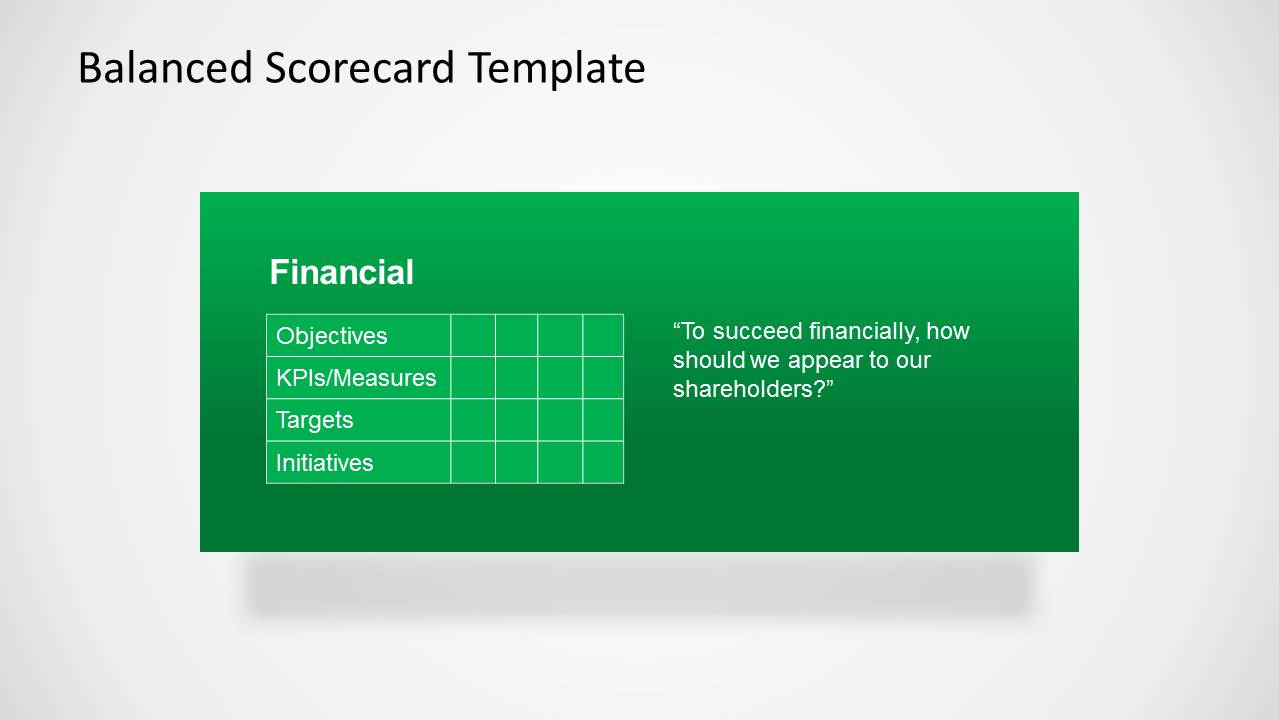 Balanced Scorecard Template

Financial

| Objectives | | | | |
|---|---|---|---|---|
| KPIs/Measures | | | | |
| Targets | | | | |
| Initiatives | | | | |

“To succeed financially, how should we appear to our shareholders?”